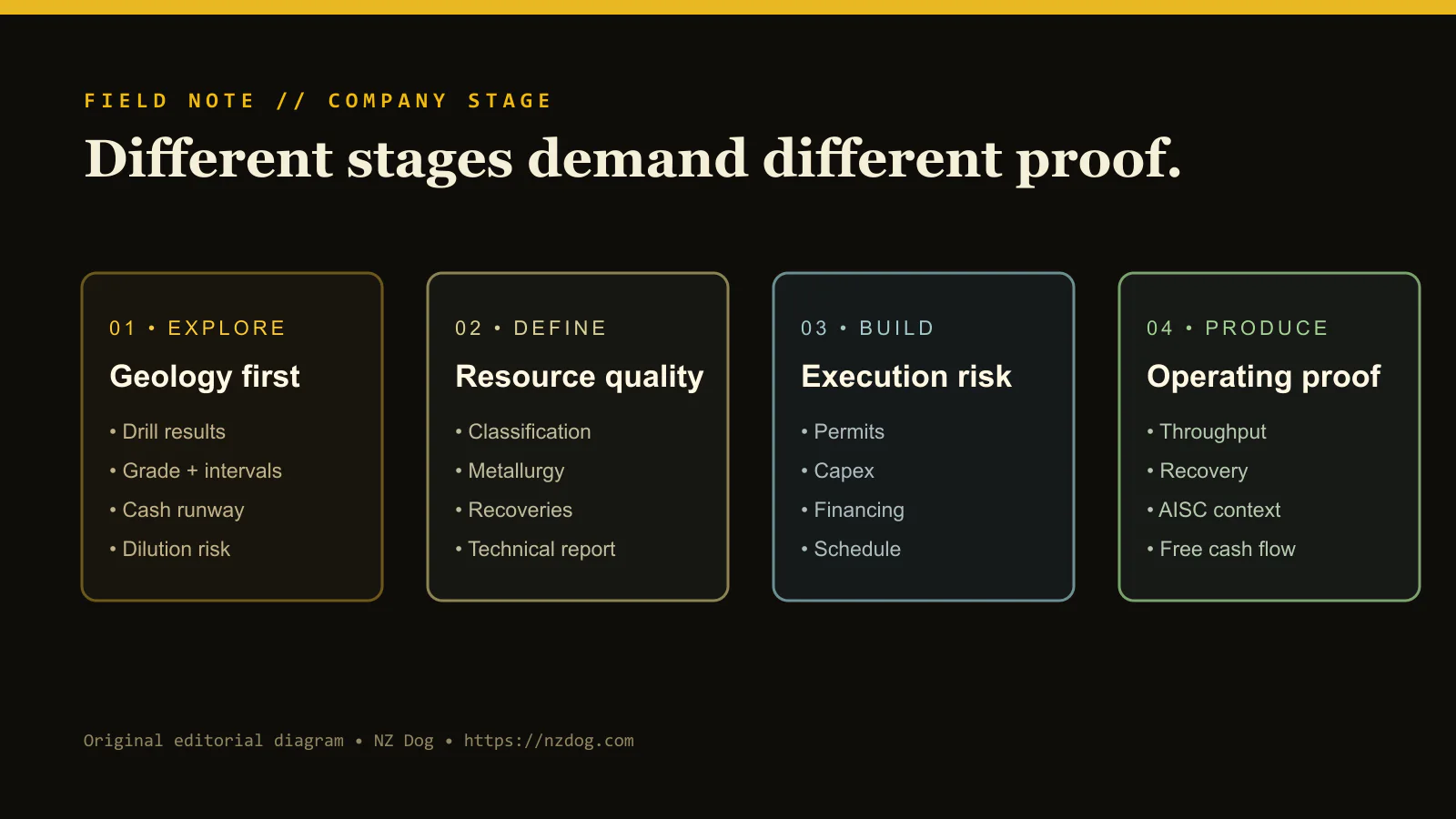 FIELD NOTE // COMPANY STAGE

Different stages demand different proof.

01 • EXPLORE

Geology first

• Drill results
• Grade + intervals
• Cash runway
• Dilution risk

02 • DEFINE

Resource quality

• Classification
• Metallurgy
• Recoveries
• Technical report

03 • BUILD

Execution risk

• Permits
• Capex
• Financing
• Schedule

04 • PRODUCE

Operating proof

• Throughput
• Recovery
• AISC context
• Free cash flow

Original editorial diagram • NZ Dog • https://nzdog.com